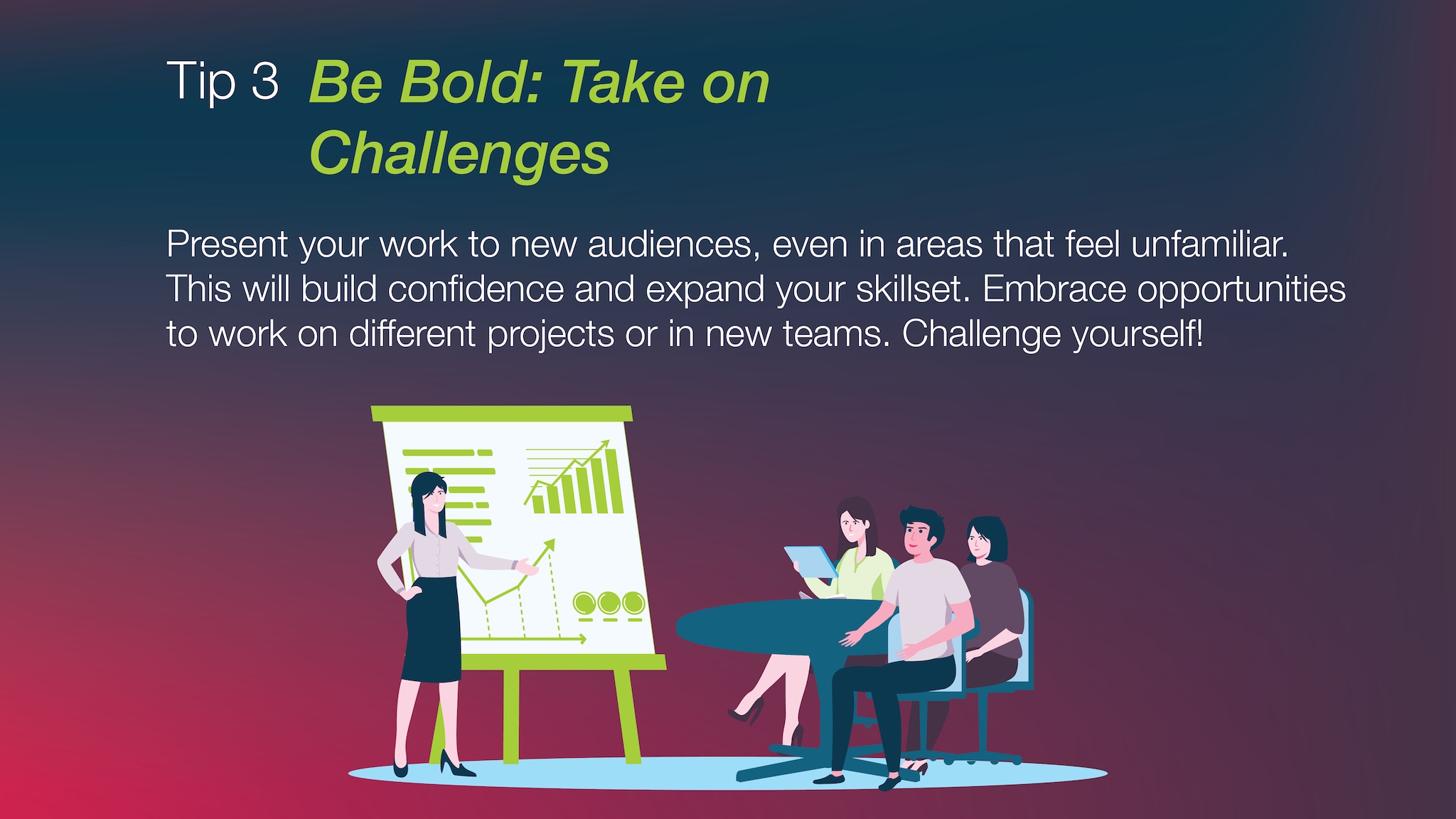 Tip 3 Be Bold: Take on Challenges

Present your work to new audiences, even in areas that feel unfamiliar. This will build confidence and expand your skillset. Embrace opportunities to work on different projects or in new teams. Challenge yourself!